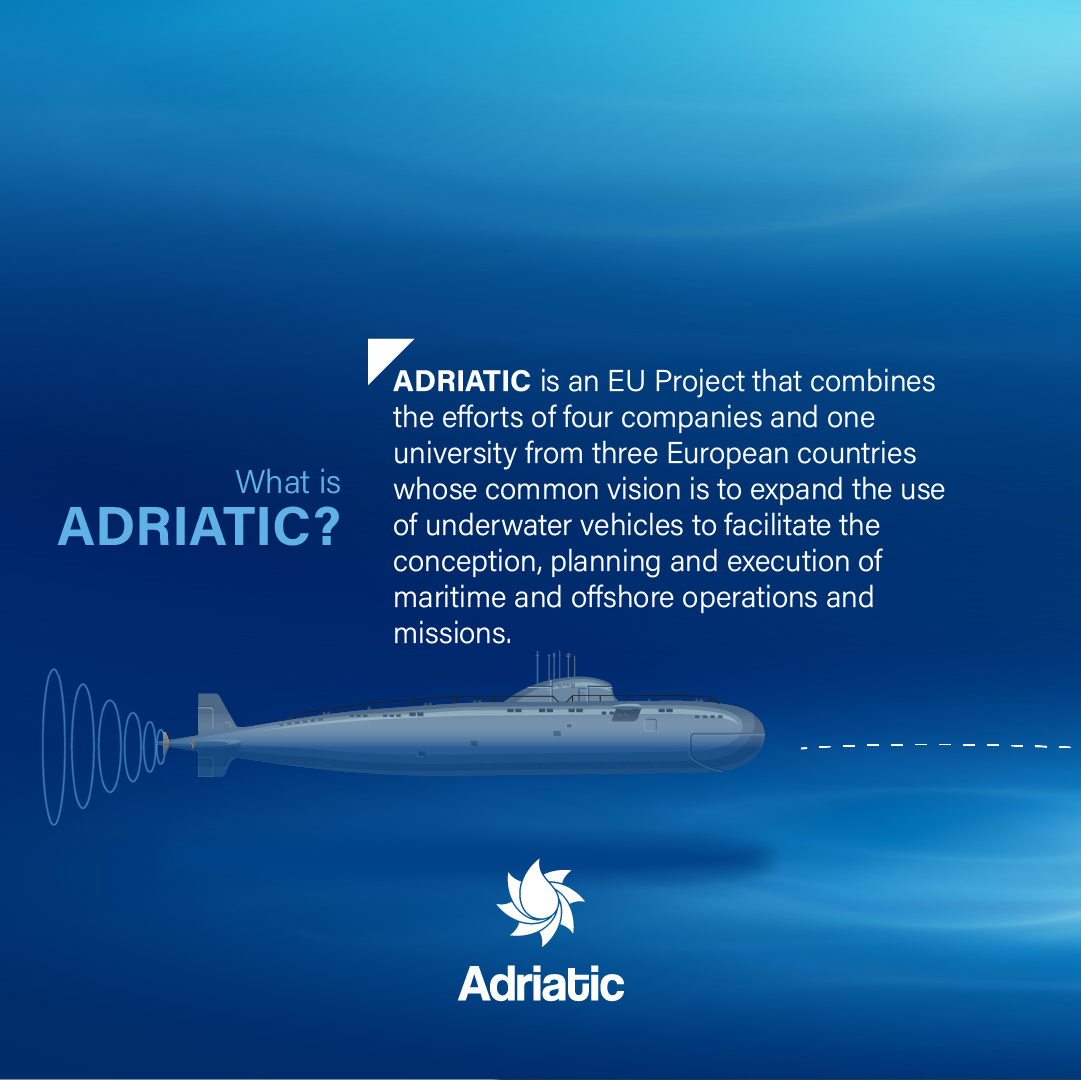 What is
ADRIATIC?

ADRIATIC is an EU Project that combines the efforts of four companies and one university from three European countries whose common vision is to expand the use of underwater vehicles to facilitate the conception, planning and execution of maritime and offshore operations and missions.

Adriatic